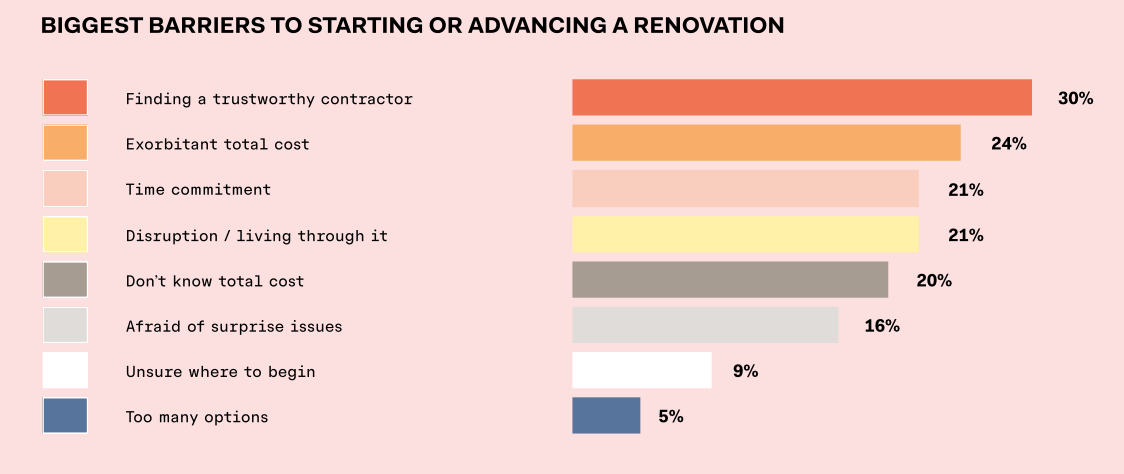 BIGGEST BARRIERS TO STARTING OR ADVANCING A RENOVATION

Finding a trustworthy contractor 30%
Exorbitant total cost 24%
Time commitment 21%
Disruption / living through it 21%
Don't know total cost 20%
Afraid of surprise issues 16%
Unsure where to begin 9%
Too many options 5%